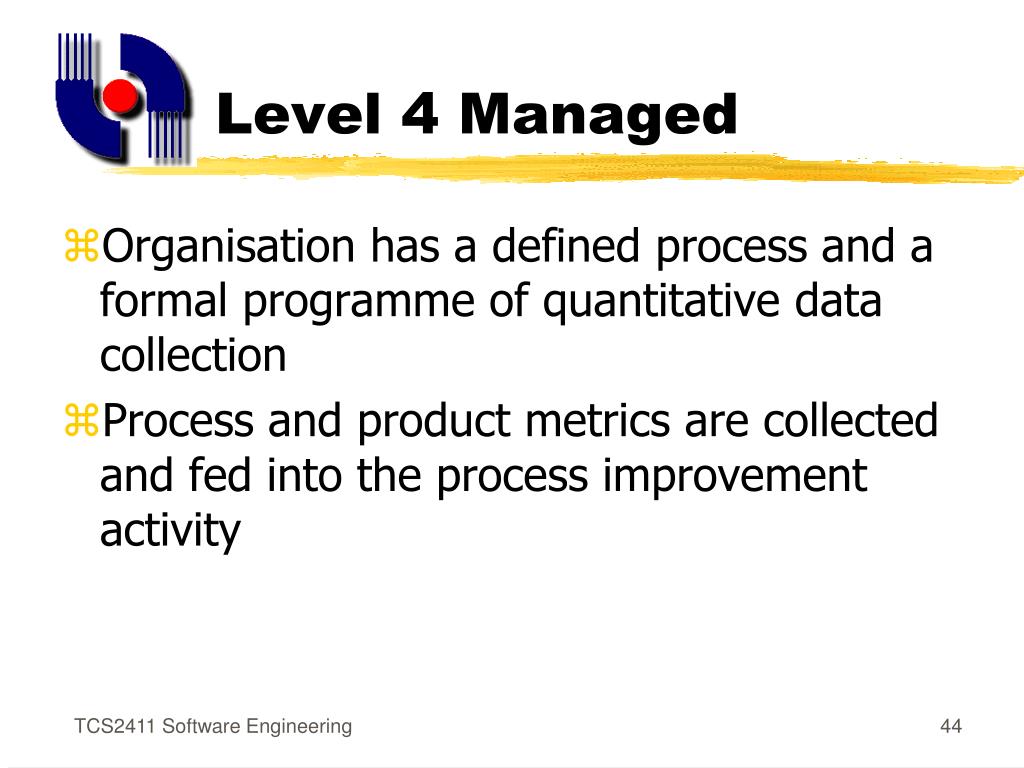 Level 4 Managed

⌘Organisation has a defined process and a formal programme of quantitative data collection

⌘Process and product metrics are collected and fed into the process improvement activity

TCS2411 Software Engineering

44